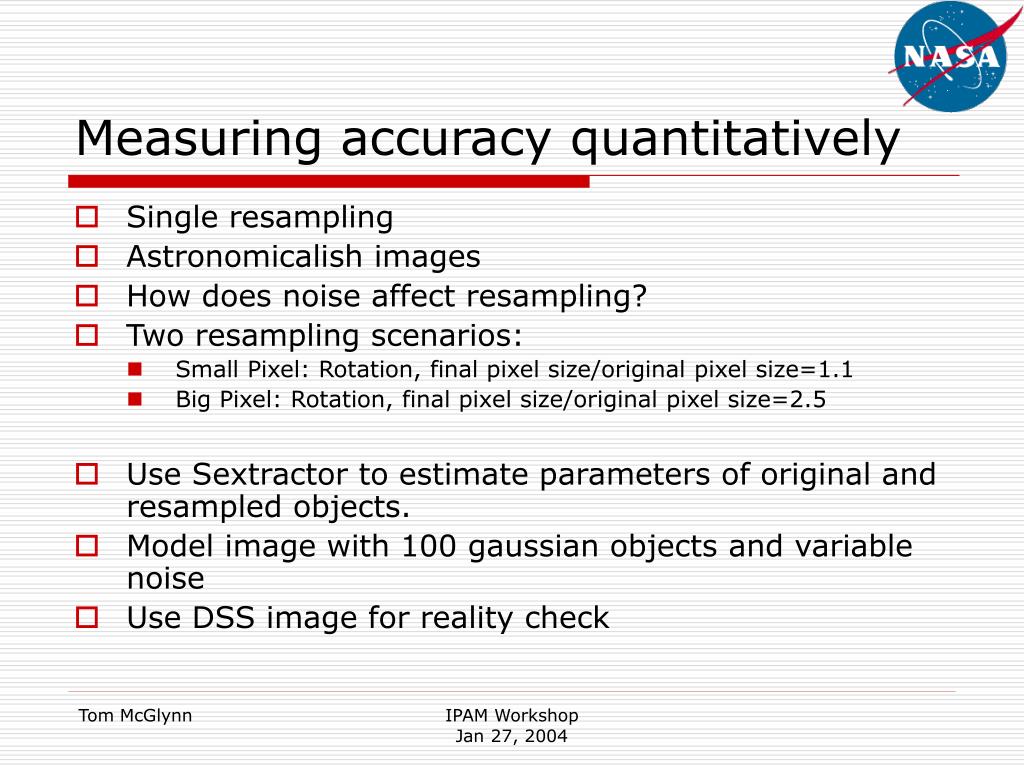 NASA

Measuring accuracy quantitatively

Single resampling
Astronomicalish images
How does noise affect resampling?
Two resampling scenarios:
Small Pixel: Rotation, final pixel size/original pixel size=1.1
Big Pixel: Rotation, final pixel size/original pixel size=2.5

Use Sextractor to estimate parameters of original and resampled objects.
Model image with 100 gaussian objects and variable noise
Use DSS image for reality check

Tom McGlynn

IPAM Workshop
Jan 27, 2004